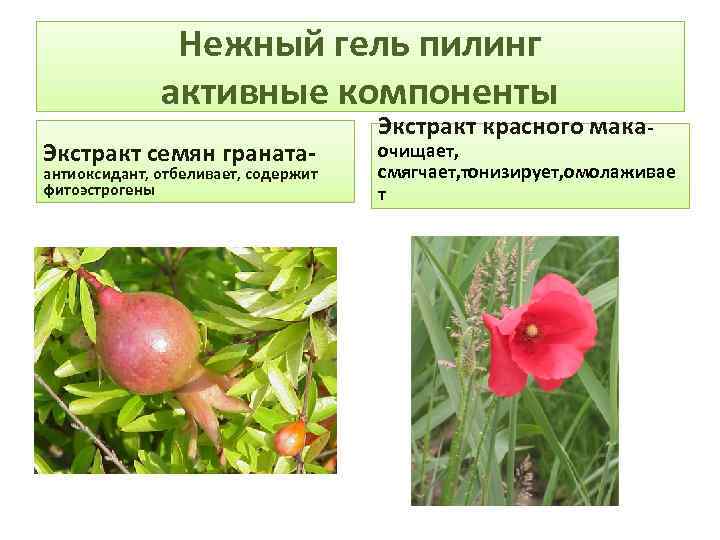 Нежный гель пилинг активные компоненты

Экстракт семян граната-
антиоксидант, отбеливает, содержит фитоэстрогены

Экстракт красного мака-
очищает, смягчает,тонизирует,омолаживает